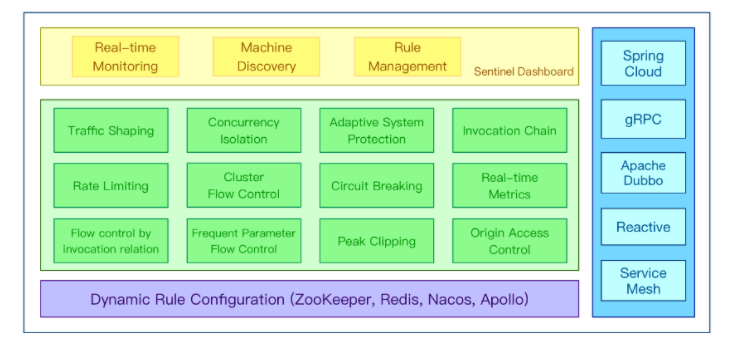 Real-time Monitoring

Machine Discovery

Rule Management

Sentinel Dashboard

Traffic Shaping

Concurrency Isolation

Adaptive System Protection

Invocation Chain

Rate Limiting

Cluster Flow Control

Circuit Breaking

Real-time Metrics

Flow control by invocation relation

Frequent Parameter Flow Control

Peak Clipping

Origin Access Control

Dynamic Rule Configuration (ZooKeeper, Redis, Nacos, Apollo)

Spring Cloud

gRPC

Apache Dubbo

Reactive

Service Mesh